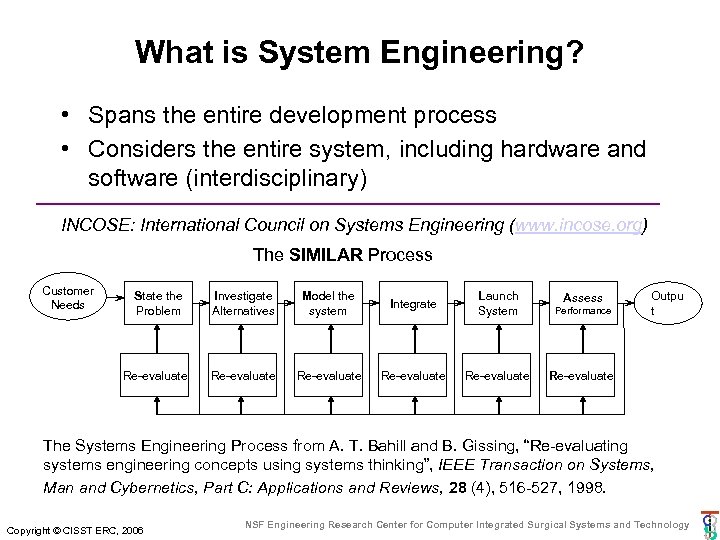 What is System Engineering?

• Spans the entire development process
• Considers the entire system, including hardware and software (interdisciplinary)

INCOSE: International Council on Systems Engineering (www.incose.org)

The SIMILAR Process

Customer Needs

State the Problem

Investigate Alternatives

Model the system

Integrate

Launch System

Assess Performance

Outpu t

Re-evaluate

Re-evaluate

Re-evaluate

Re-evaluate

Re-evaluate

Re-evaluate

The Systems Engineering Process from A. T. Bahill and B. Gissing, "Re-evaluating systems engineering concepts using systems thinking", IEEE Transaction on Systems, Man and Cybernetics, Part C: Applications and Reviews, 28 (4), 516-527, 1998.

Copyright © CISST ERC, 2006

NSF Engineering Research Center for Computer Integrated Surgical Systems and Technology